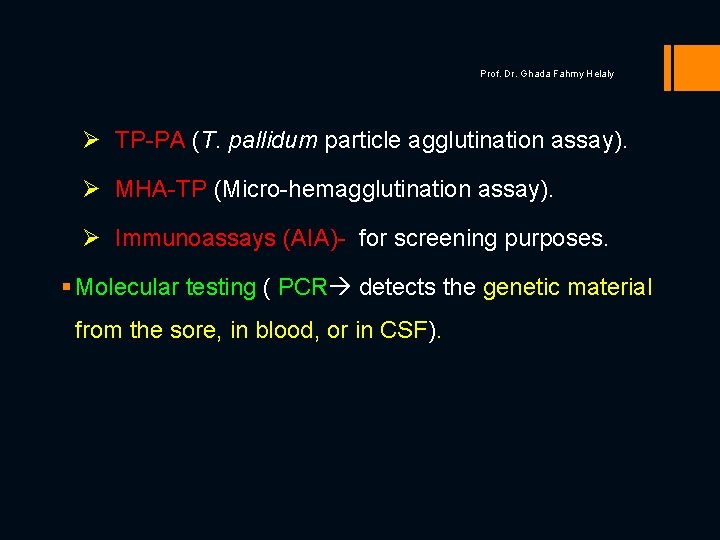 Prof. Dr. Ghada Fahmy Helaly

➢ TP-PA (T. pallidum particle agglutination assay).

➢ MHA-TP (Micro-hemagglutination assay).

➢ Immunoassays (AIA)- for screening purposes.

▪ Molecular testing ( PCR→ detects the genetic material from the sore, in blood, or in CSF).